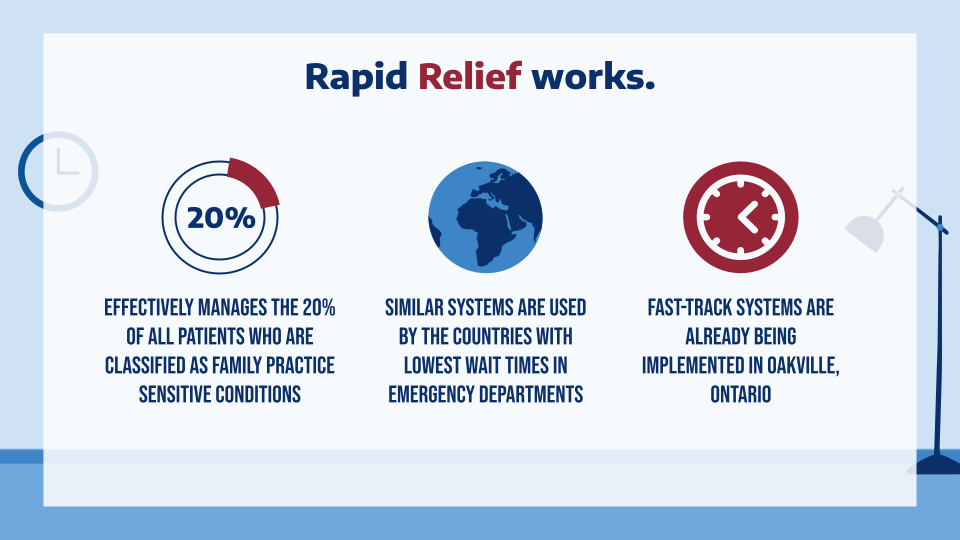 Rapid Relief works.

20%

EFFECTIVELY MANAGES THE 20% OF ALL PATIENTS WHO ARE CLASSIFIED AS FAMILY PRACTICE SENSITIVE CONDITIONS

SIMILAR SYSTEMS ARE USED BY THE COUNTRIES WITH LOWEST WAIT TIMES IN EMERGENCY DEPARTMENTS

FAST-TRACK SYSTEMS ARE ALREADY BEING IMPLEMENTED IN OAKVILLE, ONTARIO